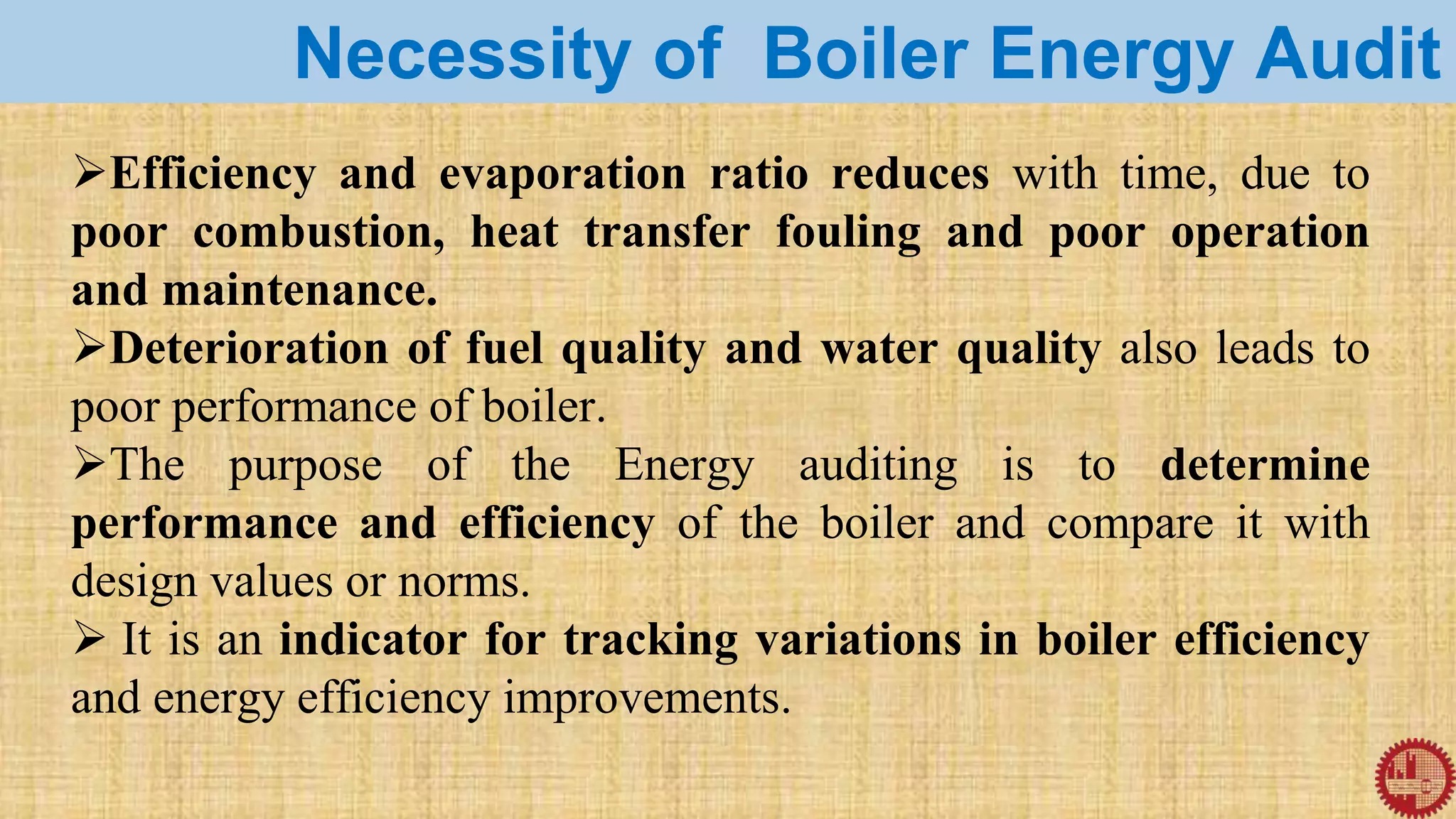 Necessity of  Boiler Energy Audit

➢Efficiency and evaporation ratio reduces with time, due to poor combustion, heat transfer fouling and poor operation and maintenance.

➢Deterioration of fuel quality and water quality also leads to poor performance of boiler.

➢The purpose of the Energy auditing is to determine performance and efficiency of the boiler and compare it with design values or norms.

➢ It is an indicator for tracking variations in boiler efficiency and energy efficiency improvements.